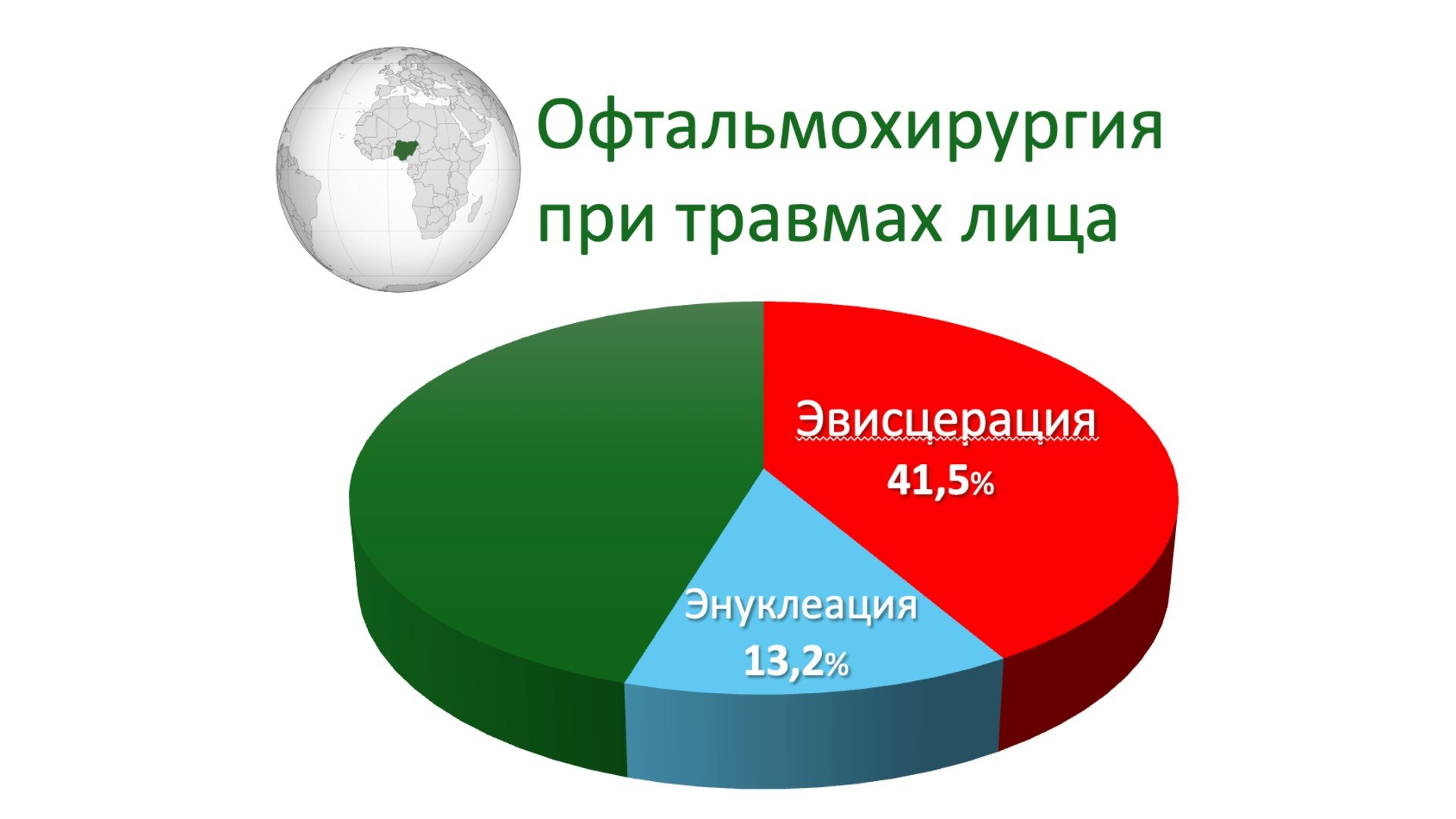 Офтальмохирургия при травмах лица

Эвисцерация 41,5%

Энуклеация 13,2%